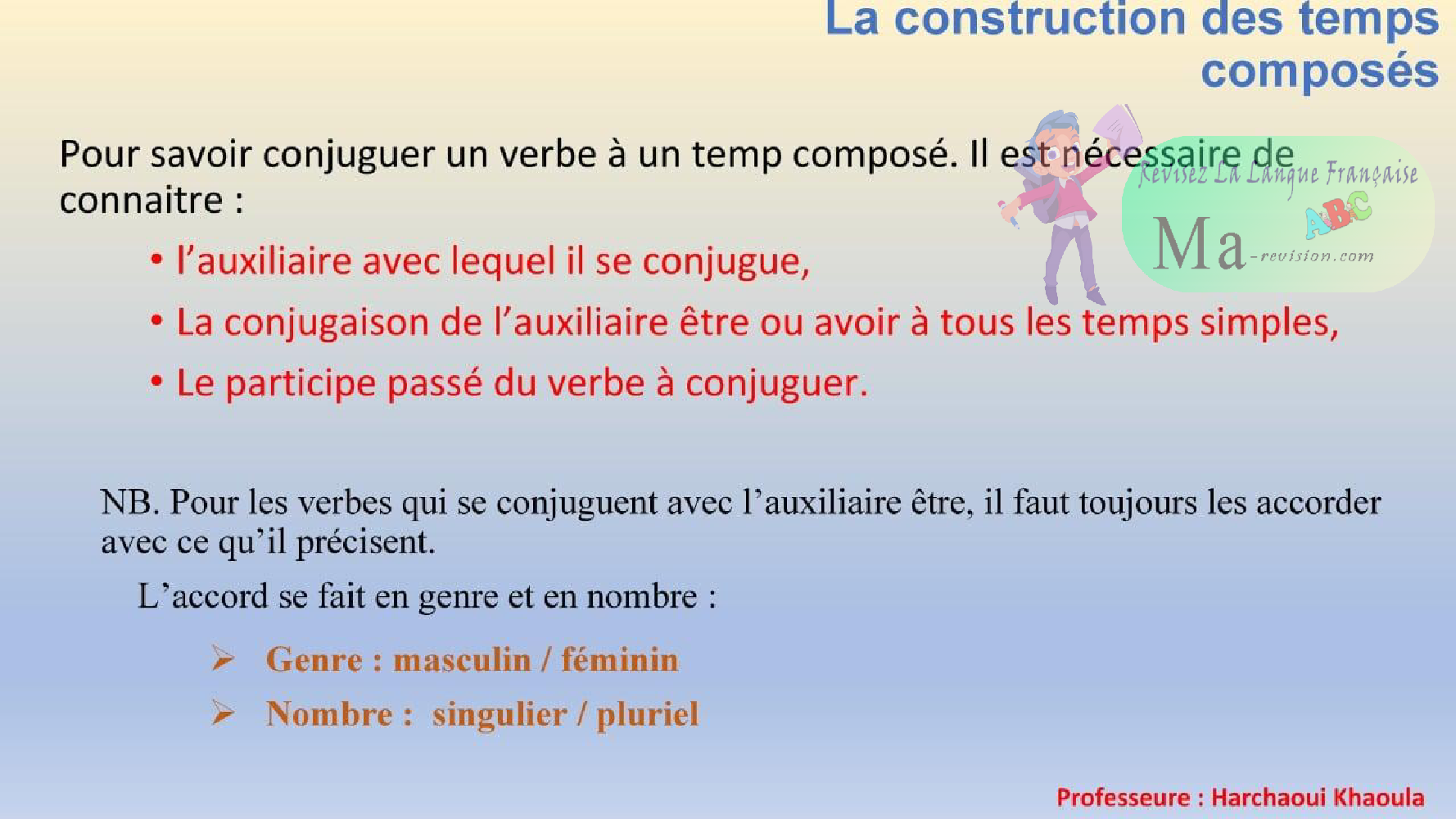 La construction des temps composés

Pour savoir conjuguer un verbe à un temp composé. Il est nécessaire de connaitre :

Revisez La Langue Française
ABC
Ma-revision.com

• l'auxiliaire avec lequel il se conjugue,
• La conjugaison de l'auxiliaire être ou avoir à tous les temps simples,
• Le participe passé du verbe à conjuguer.

NB. Pour les verbes qui se conjuguent avec l'auxiliaire être, il faut toujours les accorder avec ce qu'il précisent.

L'accord se fait en genre et en nombre :

➢ Genre : masculin / féminin
➢ Nombre : singulier / pluriel

Professeure : Harchaoui Khaoula